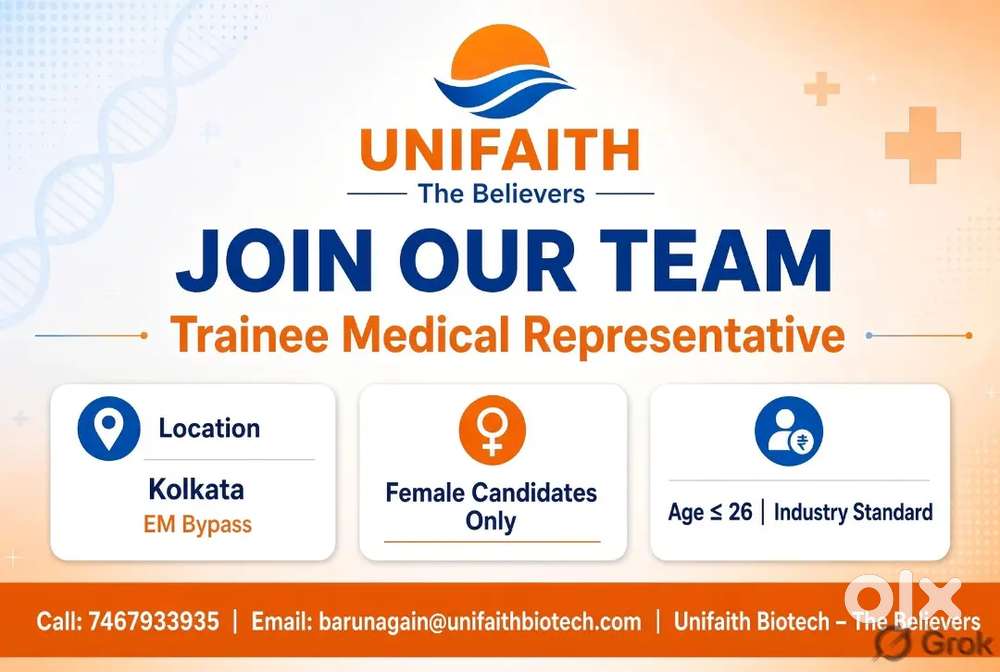 UNIFAITH
The Believers

JOIN OUR TEAM
Trainee Medical Representative

Location
Kolkata
EM Bypass

Female Candidates Only

Age ≤ 26 | Industry Standard

Call: 7467933935 | Email: barunagain@unifaithbiotech.com | Unifaith Biotech – The Believers

olx

Grok